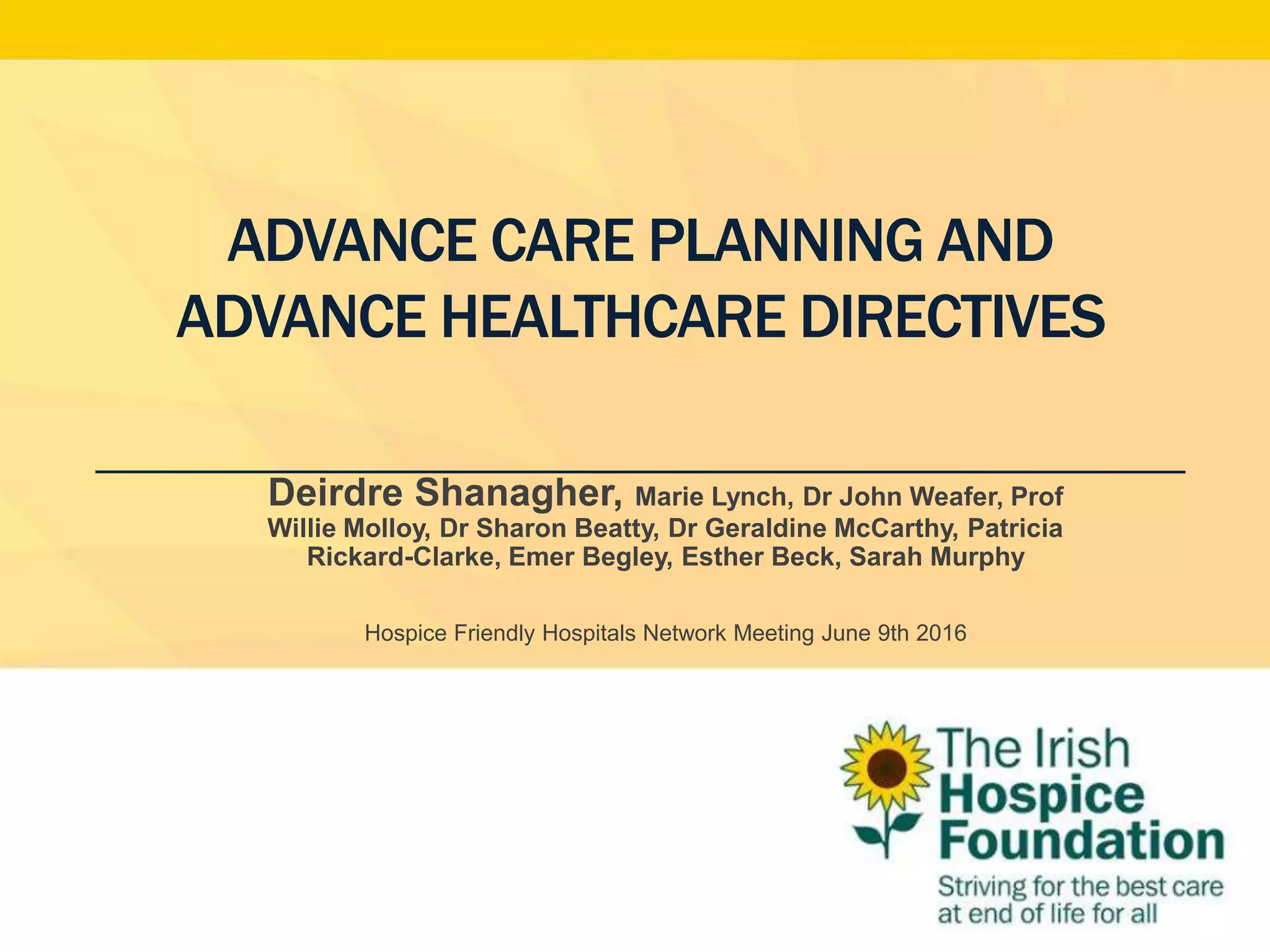 ADVANCE CARE PLANNING AND ADVANCE HEALTHCARE DIRECTIVES

Deirdre Shanagher, Marie Lynch, Dr John Weafer, Prof Willie Molloy, Dr Sharon Beatty, Dr Geraldine McCarthy, Patricia Rickard-Clarke, Emer Begley, Esther Beck, Sarah Murphy

Hospice Friendly Hospitals Network Meeting June 9th 2016

The Irish Hospice Foundation

Striving for the best care at end of life for all